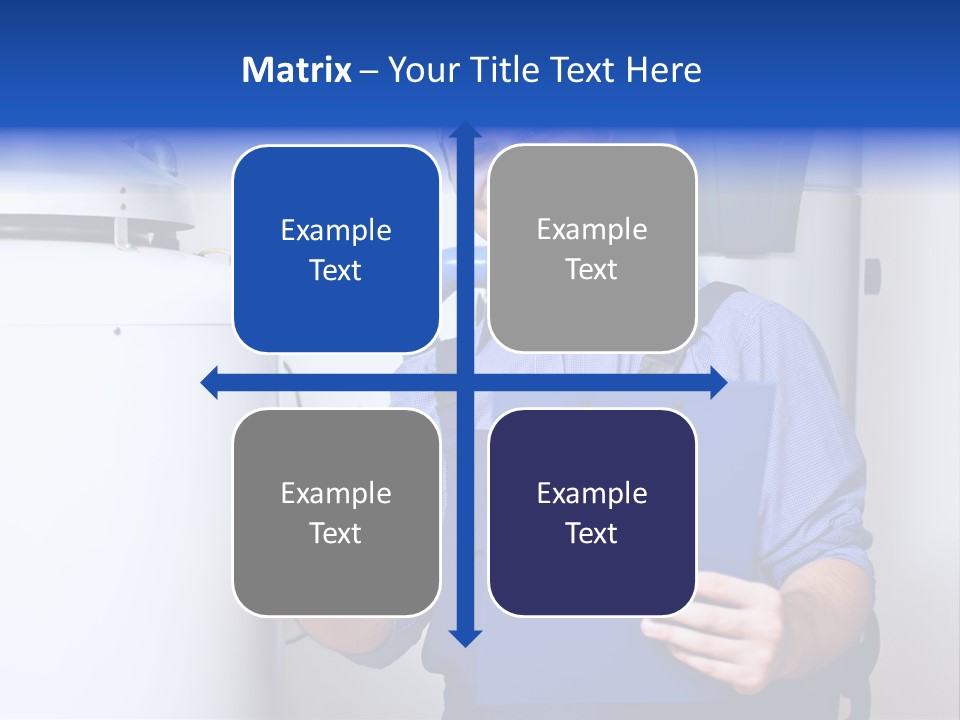 Matrix – Your Title Text Here

Example Text

Example Text

Example Text

Example Text